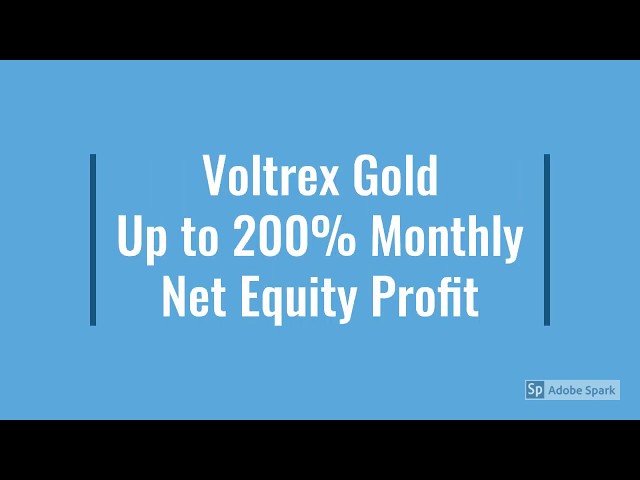 Voltrex Gold
Up to 200% Monthly
Net Equity Profit

Sp Adobe Spark